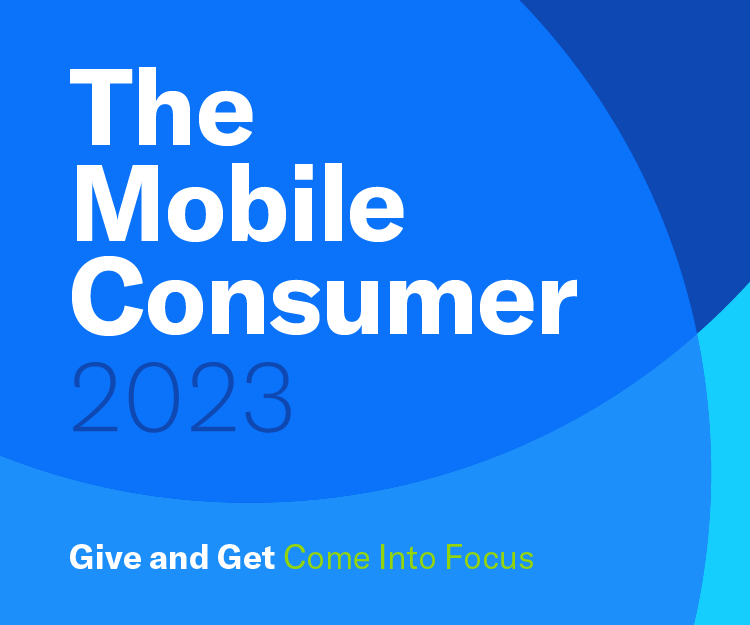 The Mobile Consumer 2023

Give and Get Come Into Focus